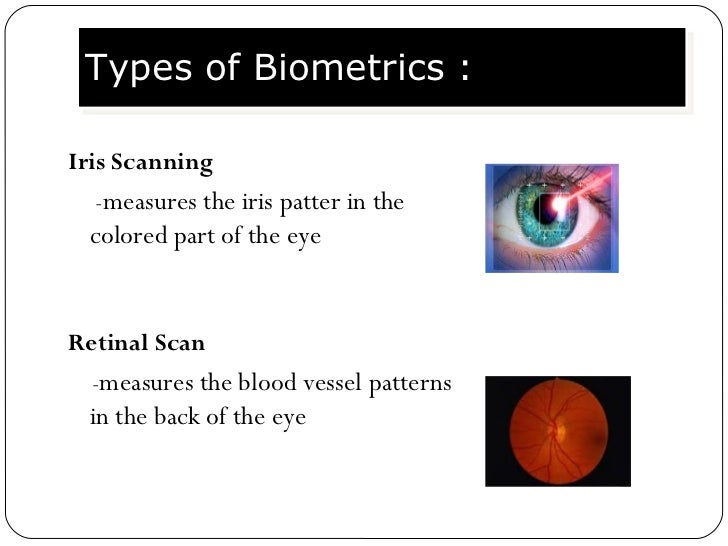 Types of Biometrics :

Iris Scanning

-measures the iris patter in the colored part of the eye

Retinal Scan

-measures the blood vessel patterns in the back of the eye